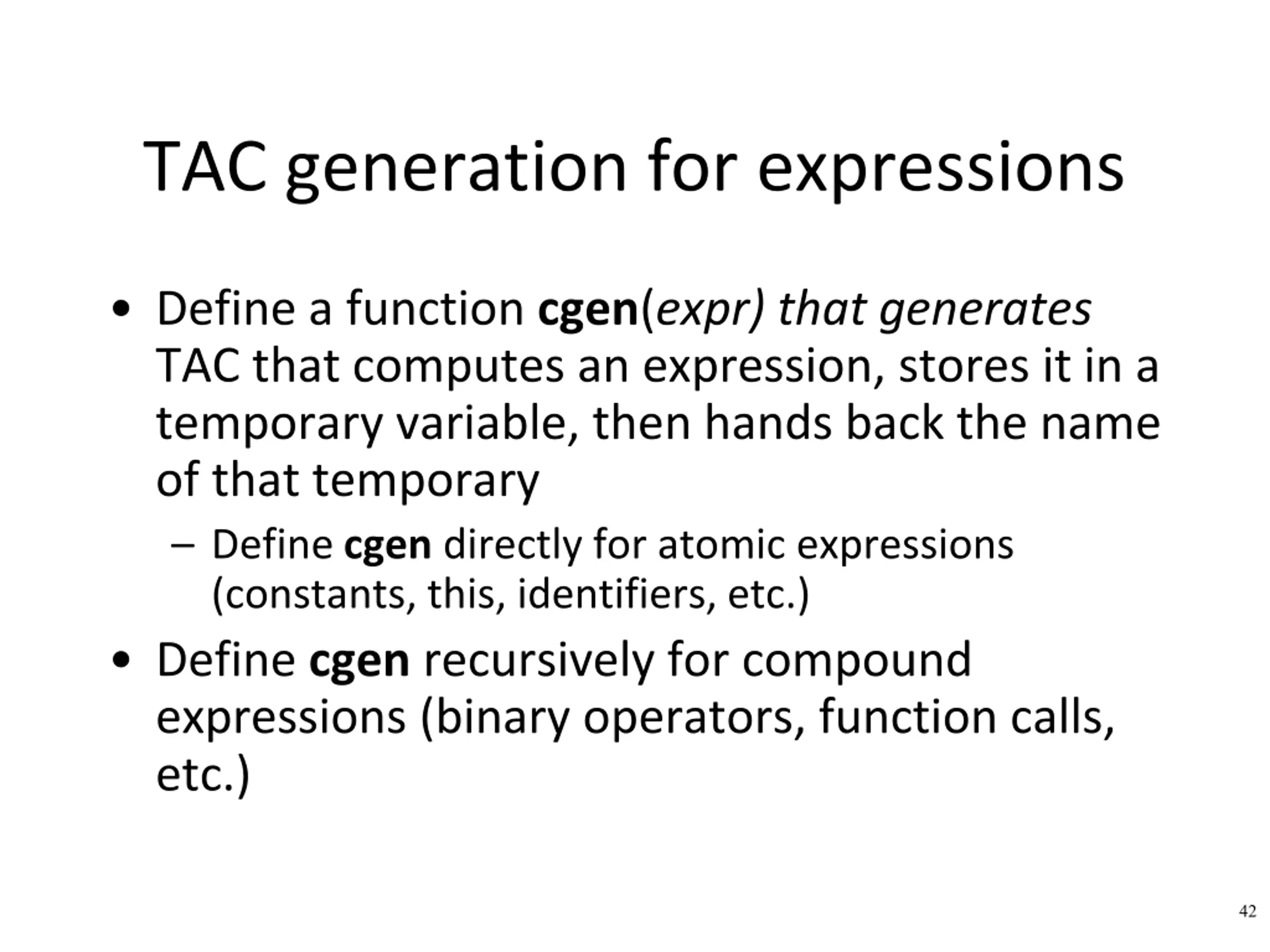 TAC generation for expressions

• Define a function cgen(expr) that generates TAC that computes an expression, stores it in a temporary variable, then hands back the name of that temporary

– Define cgen directly for atomic expressions (constants, this, identifiers, etc.)

• Define cgen recursively for compound expressions (binary operators, function calls, etc.)

42